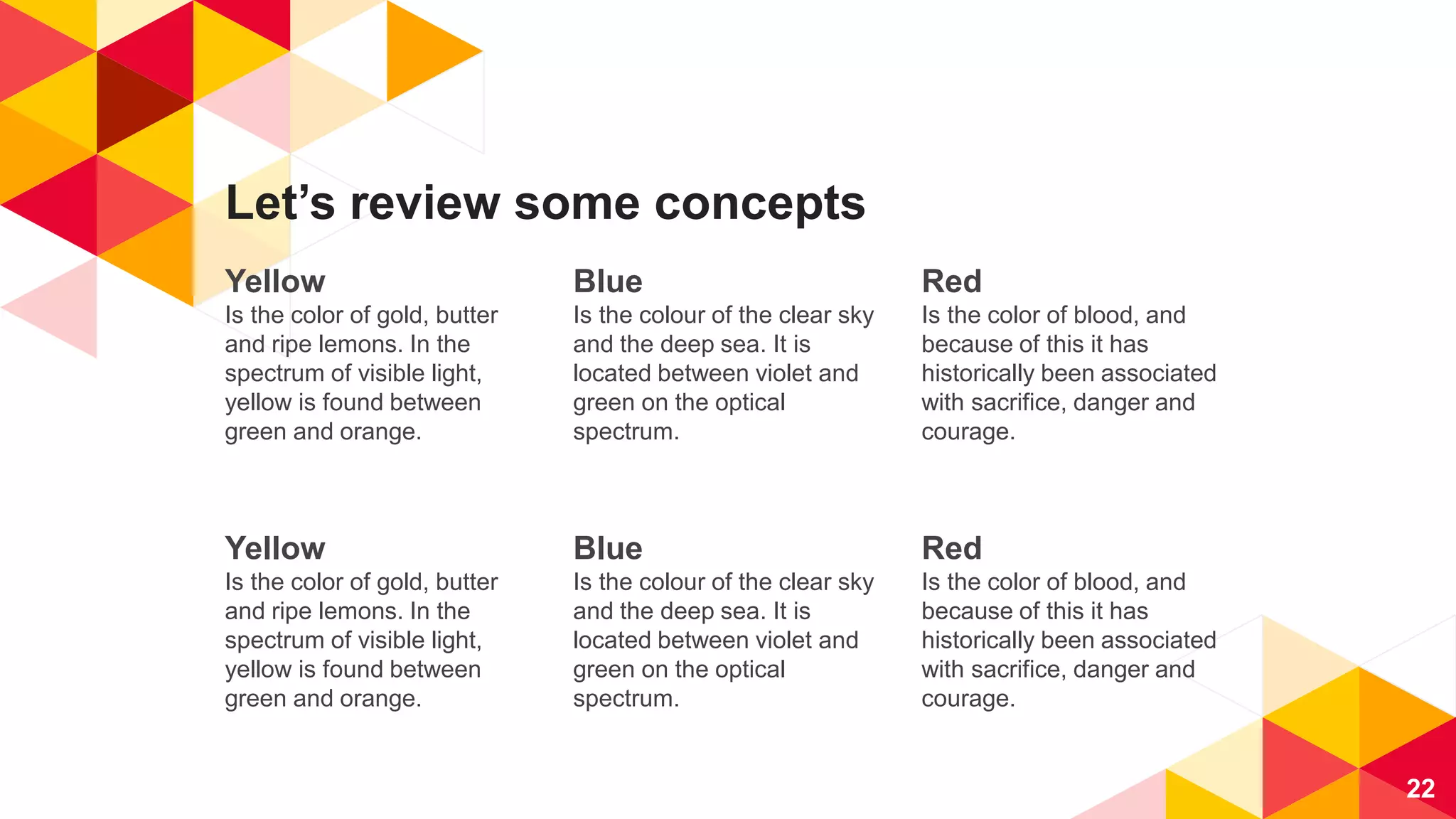 Let’s review some concepts

Yellow
Is the color of gold, butter and ripe lemons. In the spectrum of visible light, yellow is found between green and orange.

Blue
Is the colour of the clear sky and the deep sea. It is located between violet and green on the optical spectrum.

Red
Is the color of blood, and because of this it has historically been associated with sacrifice, danger and courage.

Yellow
Is the color of gold, butter and ripe lemons. In the spectrum of visible light, yellow is found between green and orange.

Blue
Is the colour of the clear sky and the deep sea. It is located between violet and green on the optical spectrum.

Red
Is the color of blood, and because of this it has historically been associated with sacrifice, danger and courage.

22